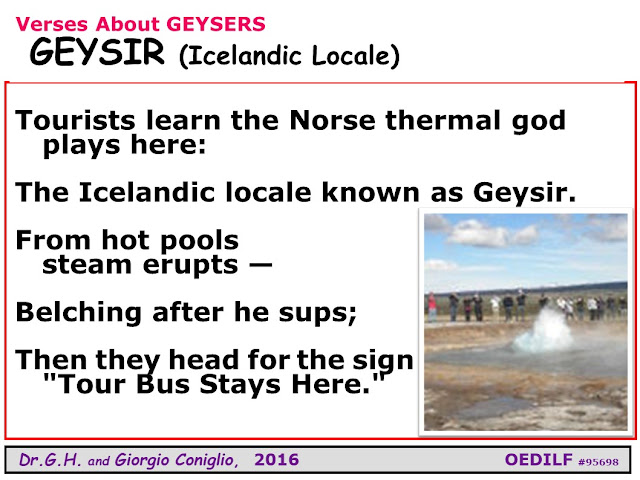 Verses About GEYSERS

GEYSIR (Icelandic Locale)

Tourists learn the Norse thermal god plays here:

The Icelandic locale known as Geysir.

From hot pools steam erupts —

Belching after he sups;

Then they head for the sign "Tour Bus Stays Here."

Dr.G.H. and Giorgio Coniglio, 2016

OEDILF #95698